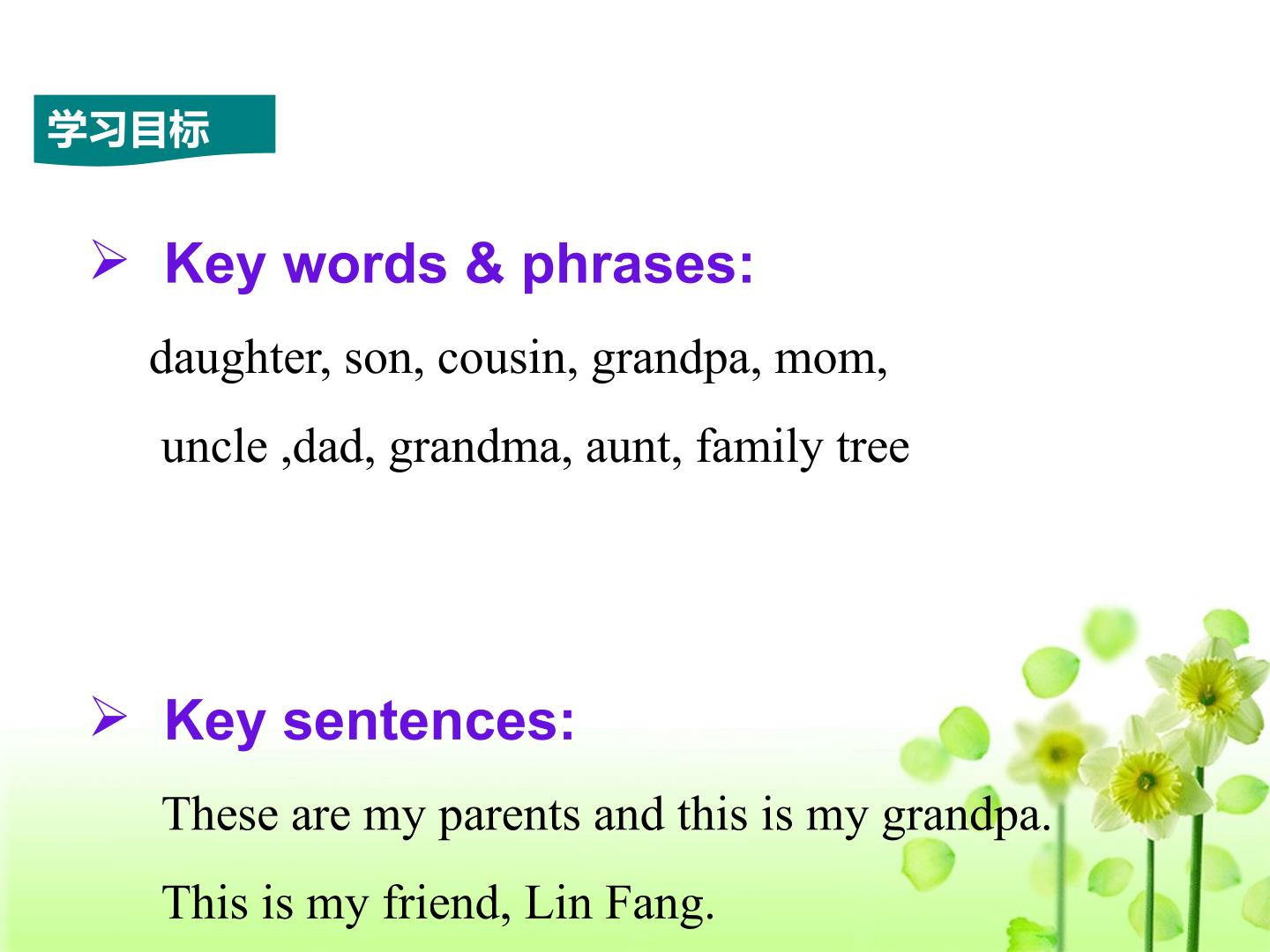 学习目标

➢ Key words & phrases:

daughter, son, cousin, grandpa, mom,

uncle ,dad, grandma, aunt, family tree

➢ Key sentences:

These are my parents and this is my grandpa.

This is my friend, Lin Fang.